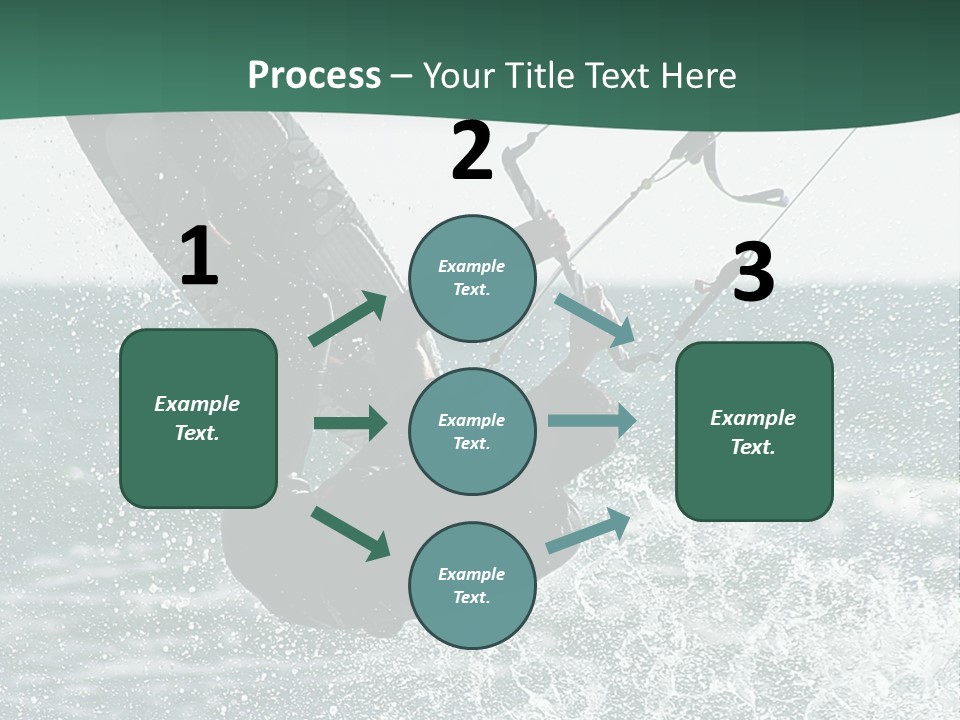 Process – Your Title Text Here

1

Example Text.

2

Example Text.

Example Text.

Example Text.

3

Example Text.